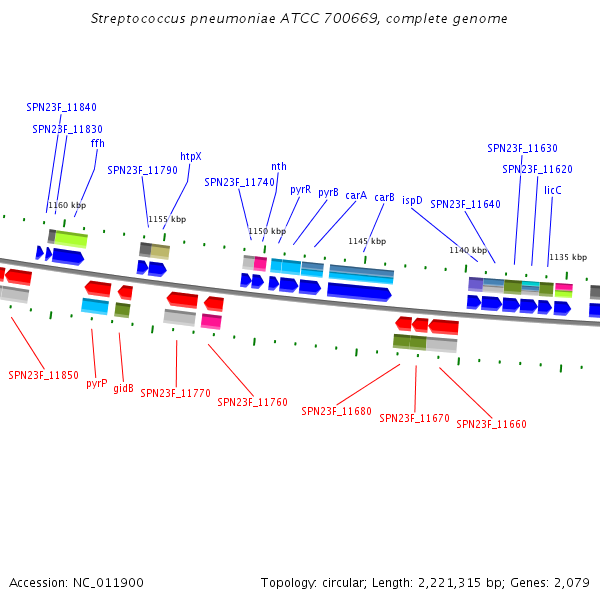 Streptococcus pneumoniae ATCC 700669, complete genome

SPN23F_11840
SPN23F_11830
ffh
SPN23F_11790
htpX
SPN23F_11740
nth
pyrR
pyrB
carA
carB
ispD
SPN23F_11640
SPN23F_11630
SPN23F_11620
licC

1160 kbp
1155 kbp
1150 kbp
1145 kbp
1140 kbp
1135 kbp

SPN23F_11850
pyrP
gidB
SPN23F_11770
SPN23F_11760
SPN23F_11680
SPN23F_11670
SPN23F_11660

Accession: NC_011900

Topology: circular; Length: 2,221,315 bp; Genes: 2,079